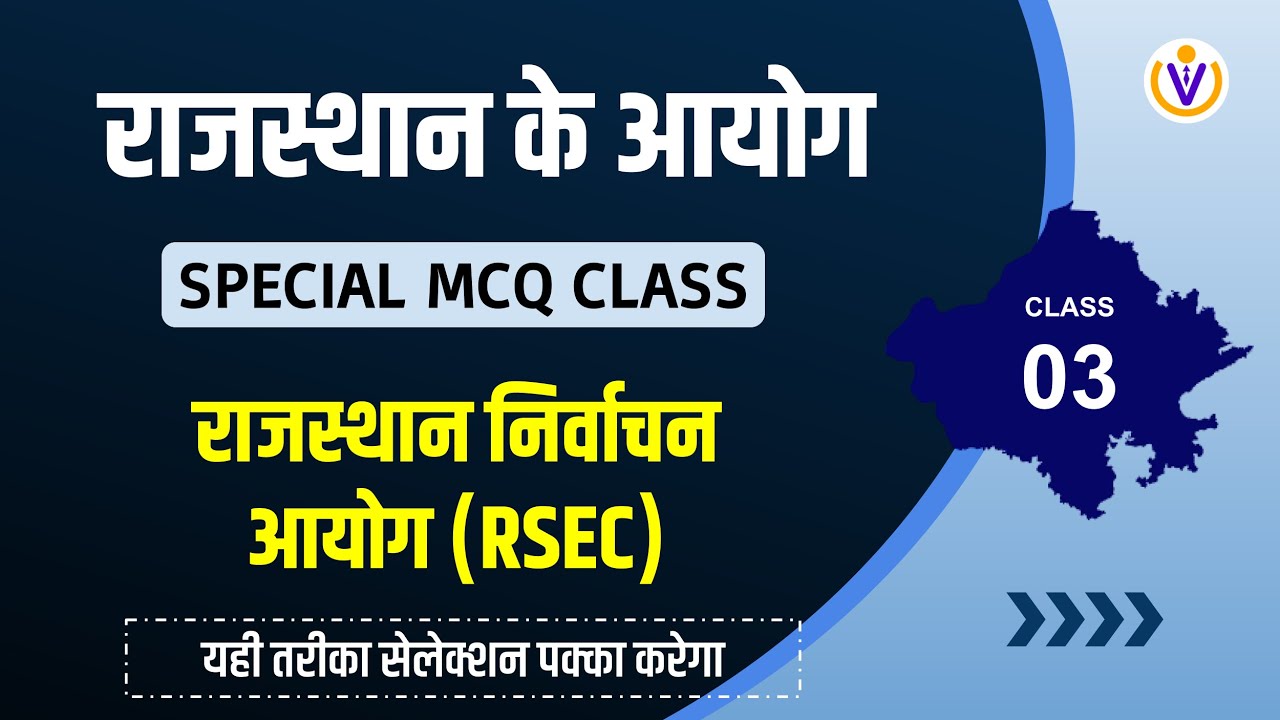 राजस्थान के आयोग

SPECIAL MCQ CLASS

राजस्थान निर्वाचन आयोग (RSEC)

यही तरीका सेलेक्शन पक्का करेगा

CLASS
03